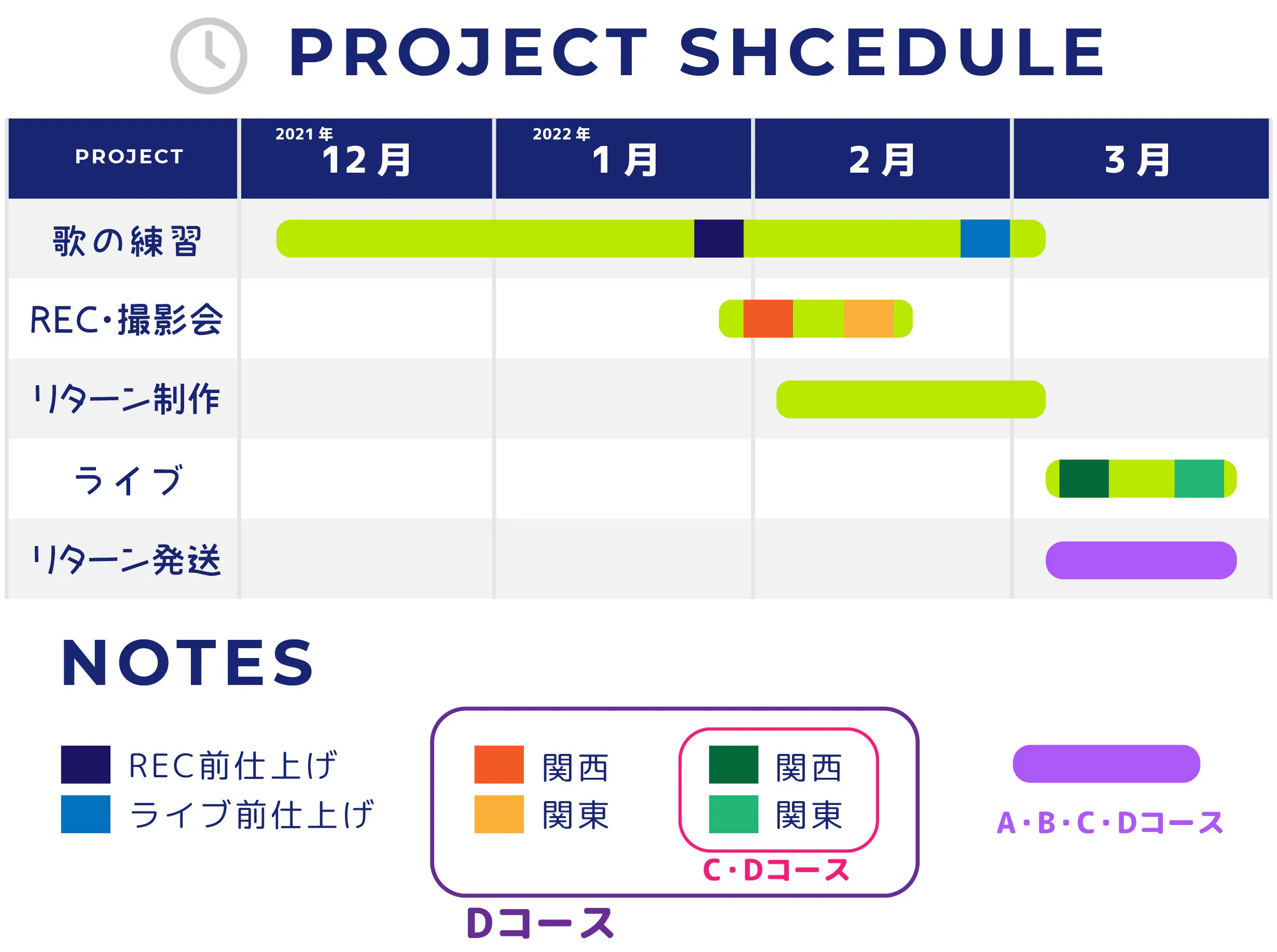 PROJECT SHCEDULE

| PROJECT | 2021年 12月 | 2022年 1月 | 2月 | 3月 |
|---|---|---|---|---|
| 歌の練習 | | | | |
| REC・撮影会 | | | | |
| リターン制作 | | | | |
| ライブ | | | | |
| リターン発送 | | | | |

NOTES

REC前仕上げ
ライブ前仕上げ

関西
関東

関西
関東
C・Dコース

Dコース

A・B・C・Dコース